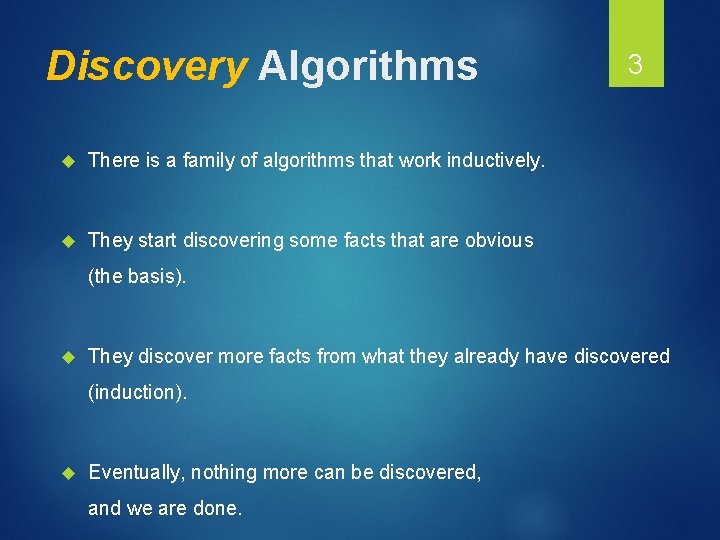 Discovery Algorithms

3

There is a family of algorithms that work inductively.

They start discovering some facts that are obvious (the basis).

They discover more facts from what they already have discovered (induction).

Eventually, nothing more can be discovered, and we are done.